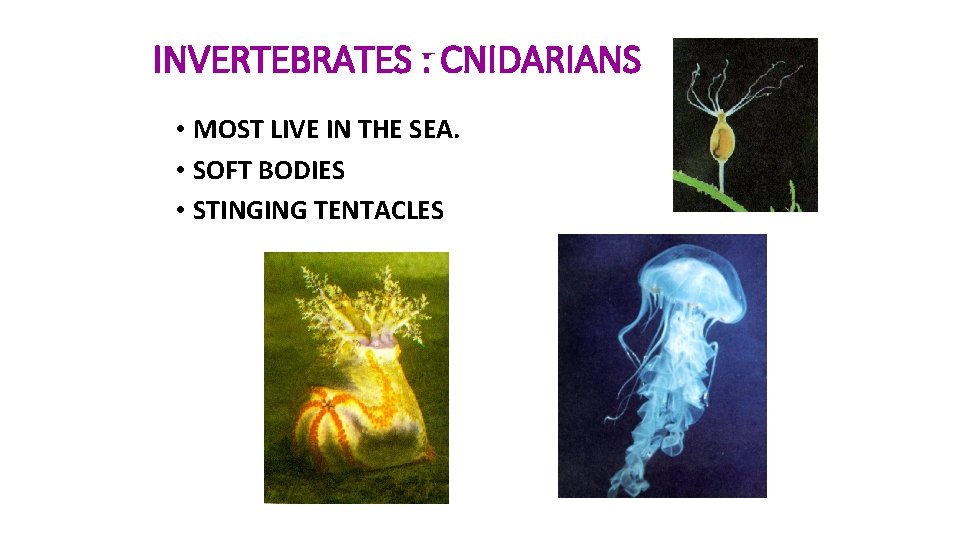 INVERTEBRATES : CNIDARIANS

• MOST LIVE IN THE SEA.
• SOFT BODIES
• STINGING TENTACLES